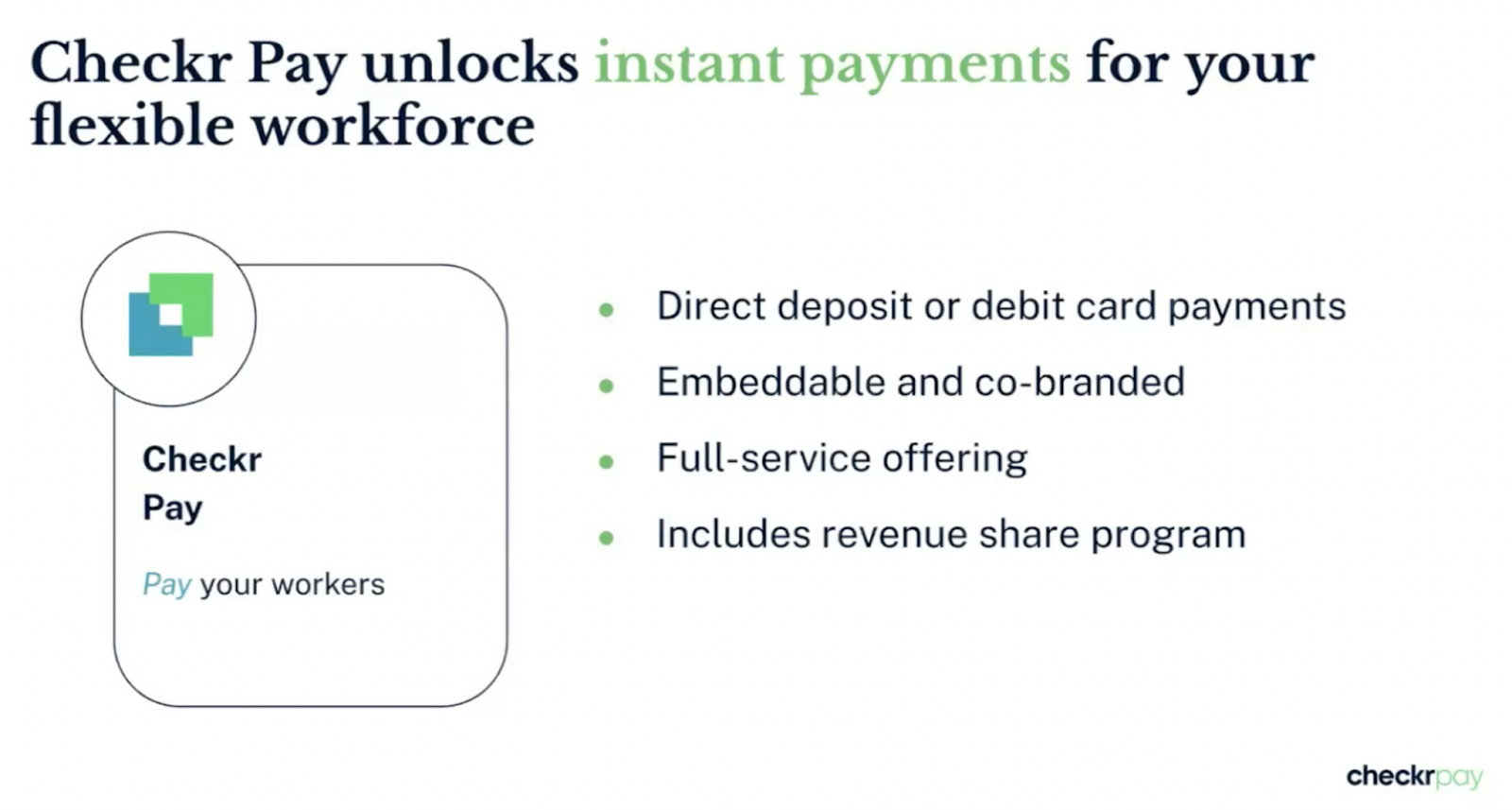 Checkr Pay unlocks instant payments for your flexible workforce

Checkr Pay

Pay your workers

- Direct deposit or debit card payments
- Embeddable and co-branded
- Full-service offering
- Includes revenue share program

checkrpay